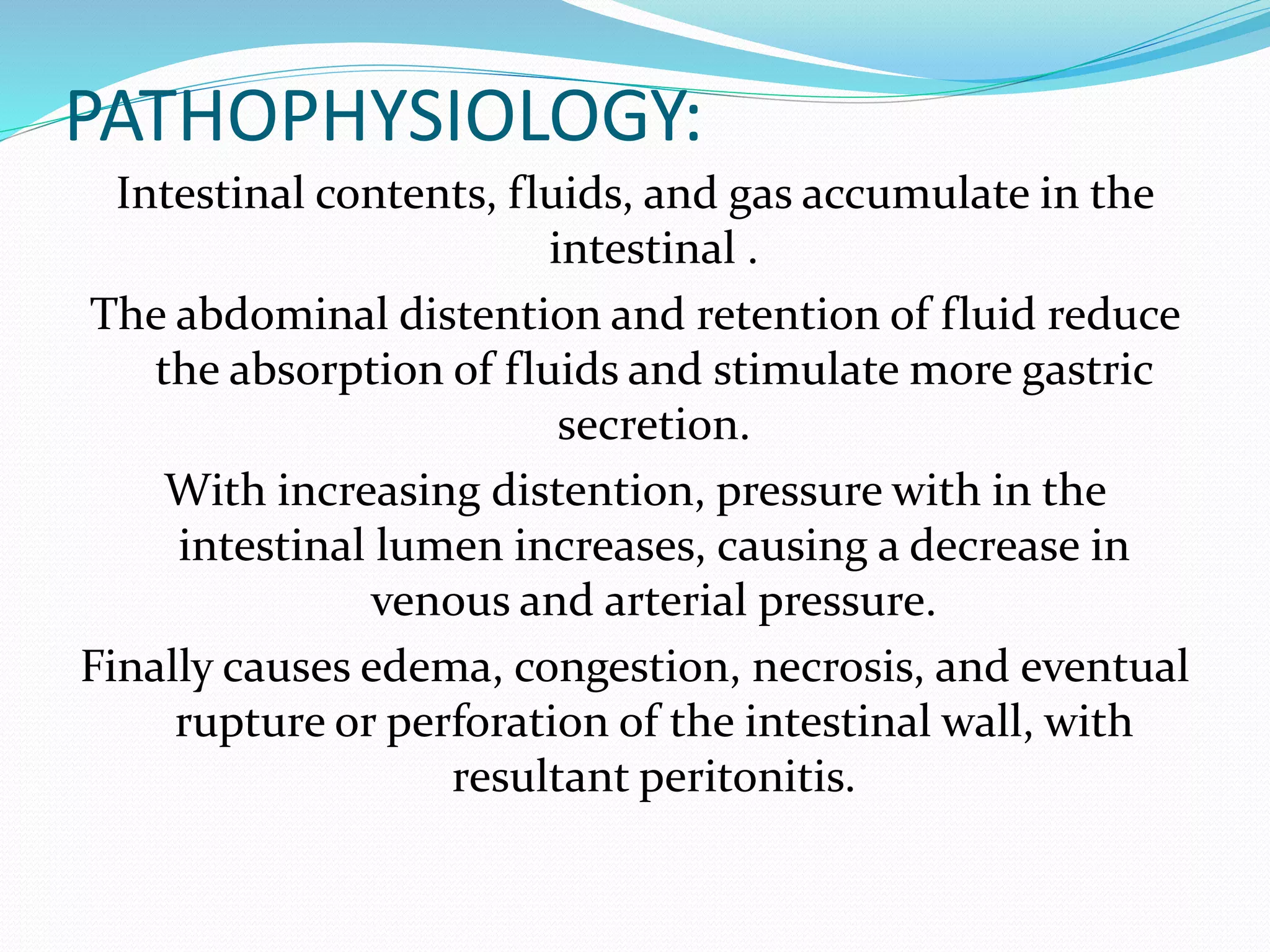 PATHOPHYSIOLOGY:

Intestinal contents, fluids, and gas accumulate in the intestinal .

The abdominal distention and retention of fluid reduce the absorption of fluids and stimulate more gastric secretion.

With increasing distention, pressure with in the intestinal lumen increases, causing a decrease in venous and arterial pressure.

Finally causes edema, congestion, necrosis, and eventual rupture or perforation of the intestinal wall, with resultant peritonitis.